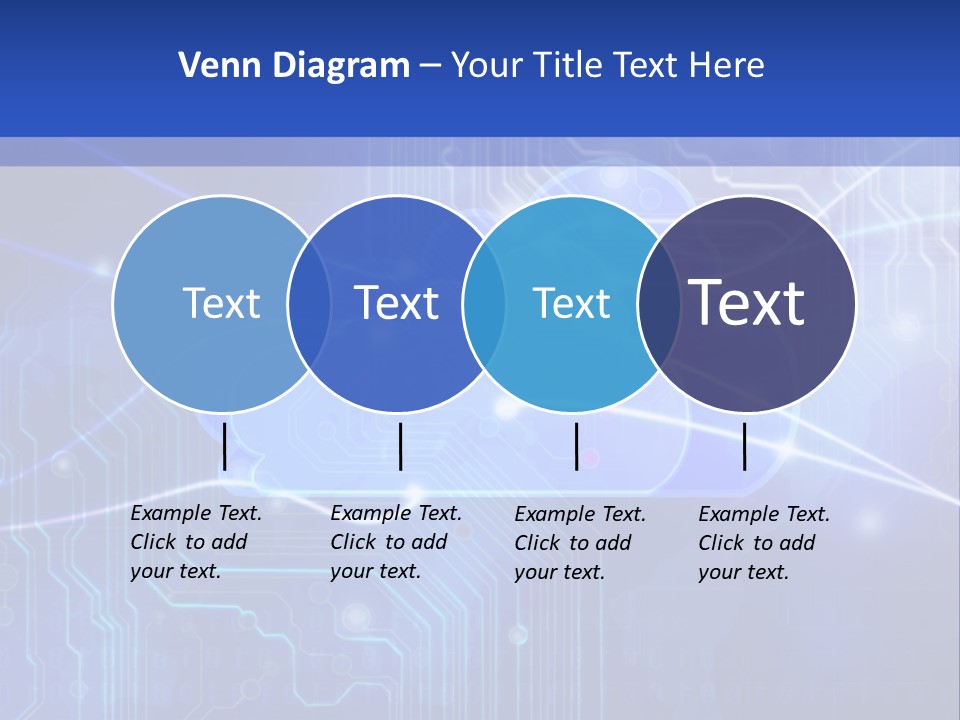 Venn Diagram – Your Title Text Here

Text

Text

Text

Text

Example Text. Click to add your text.

Example Text. Click to add your text.

Example Text. Click to add your text.

Example Text. Click to add your text.